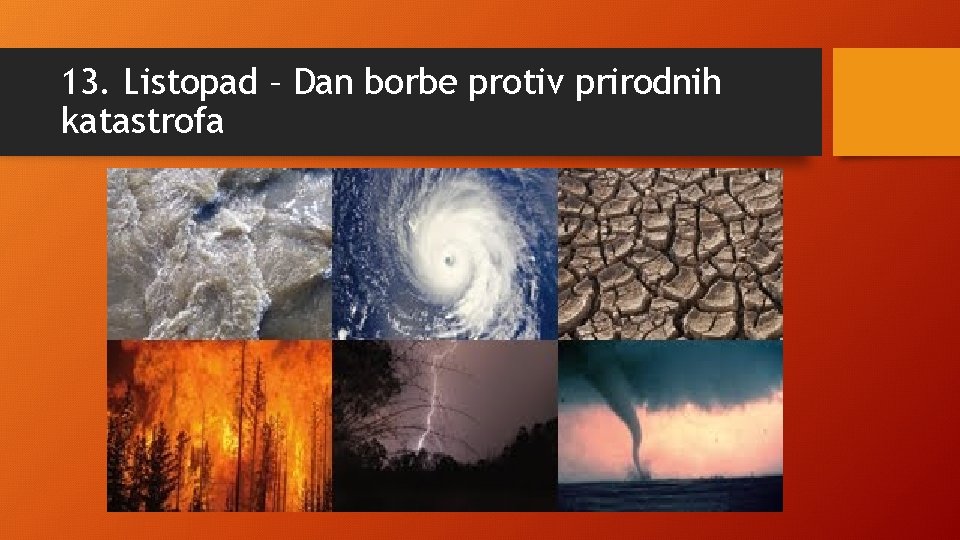 13. Listopad – Dan borbe protiv prirodnih katastrofa